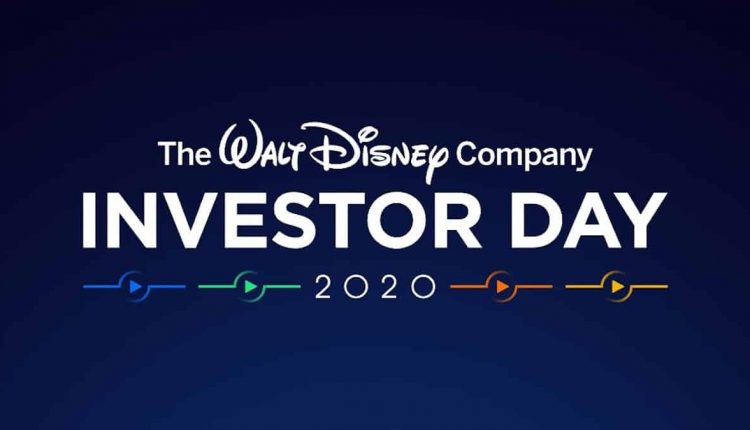 The Walt Disney Company
INVESTOR DAY
2020